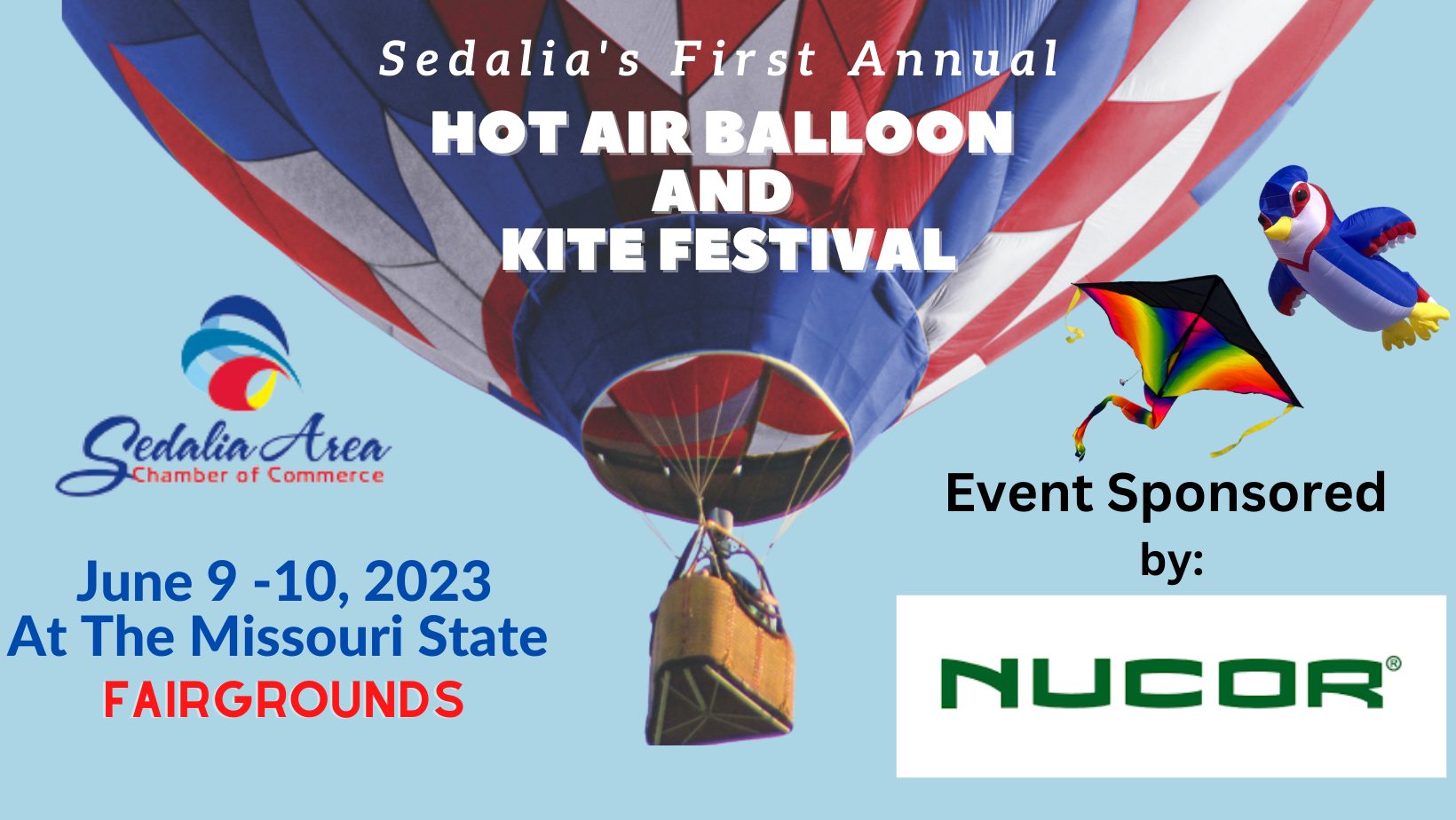 Sedalia's First Annual
HOT AIR BALLOON
AND
KITE FESTIVAL

Sedalia Area
Chamber of Commerce

June 9 -10, 2023
At The Missouri State
FAIRGROUNDS

Event Sponsored
by:

NUCOR®